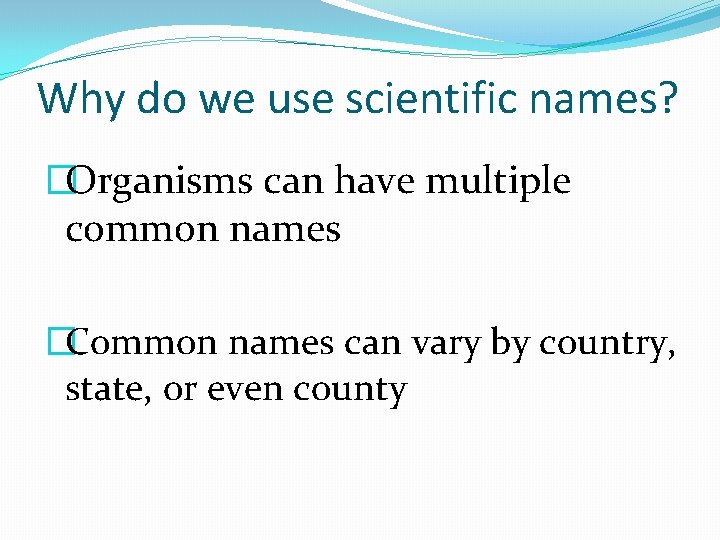 Why do we use scientific names?

Organisms can have multiple common names

Common names can vary by country, state, or even county